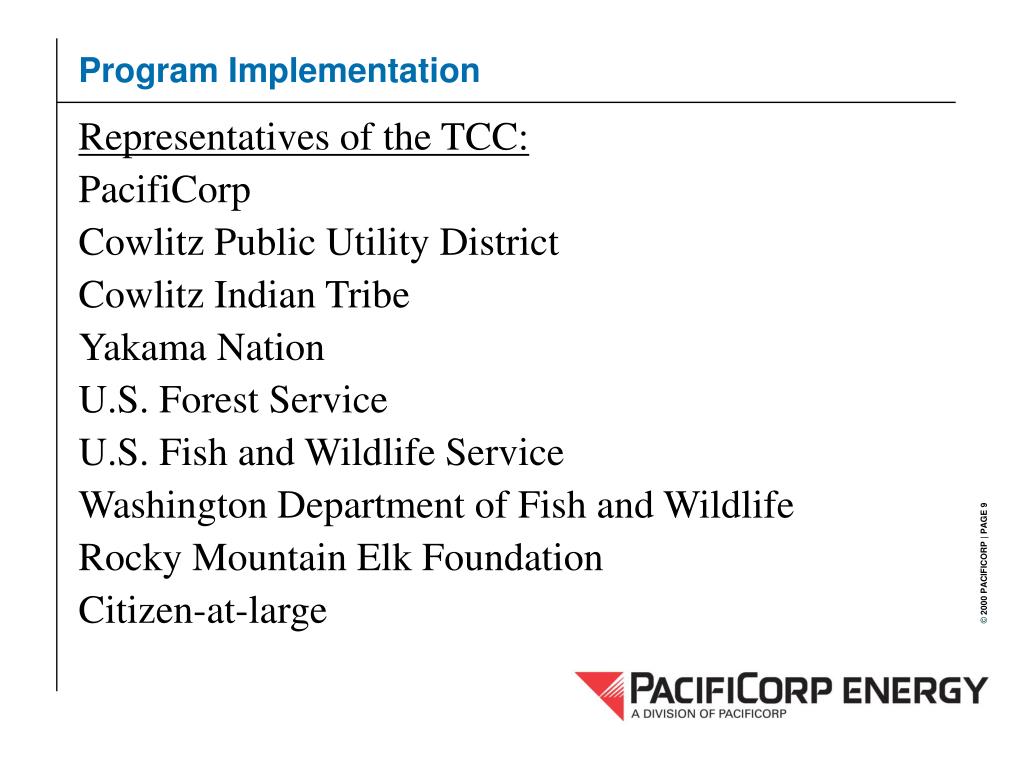 Program Implementation

Representatives of the TCC:
PacifiCorp
Cowlitz Public Utility District
Cowlitz Indian Tribe
Yakama Nation
U.S. Forest Service
U.S. Fish and Wildlife Service
Washington Department of Fish and Wildlife
Rocky Mountain Elk Foundation
Citizen-at-large

© 2000 PACIFICORP | PAGE 9

PACIFICORP ENERGY
A DIVISION OF PACIFICORP